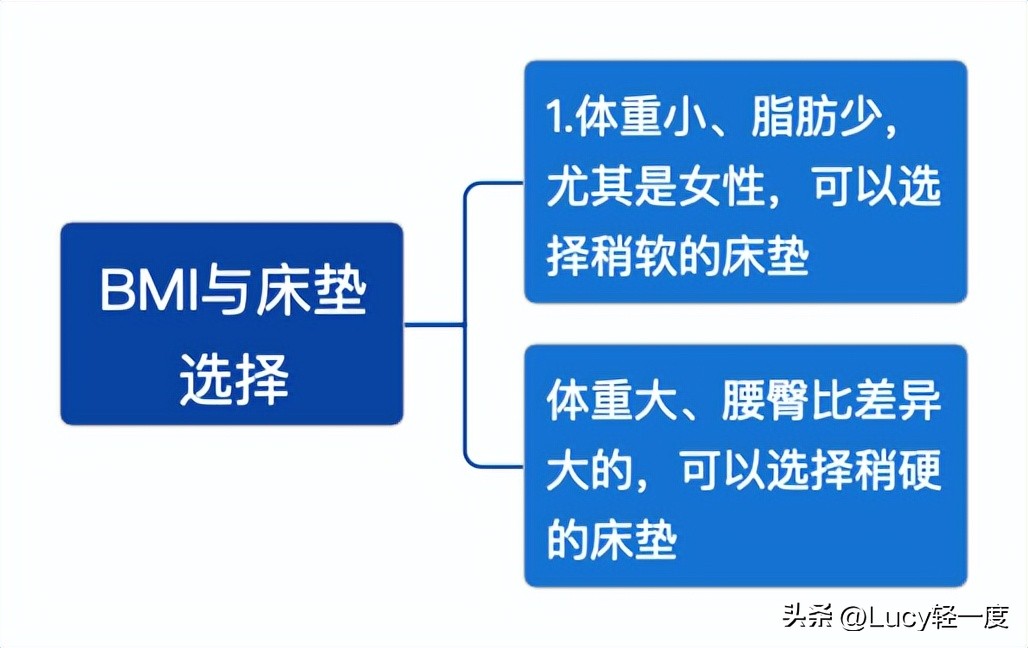 BMI与床垫选择

1.体重小、脂肪少，尤其是女性，可以选择稍软的床垫

体重大、腰臀比差异大的，可以选择稍硬的床垫

头条 @Lucy轻一度